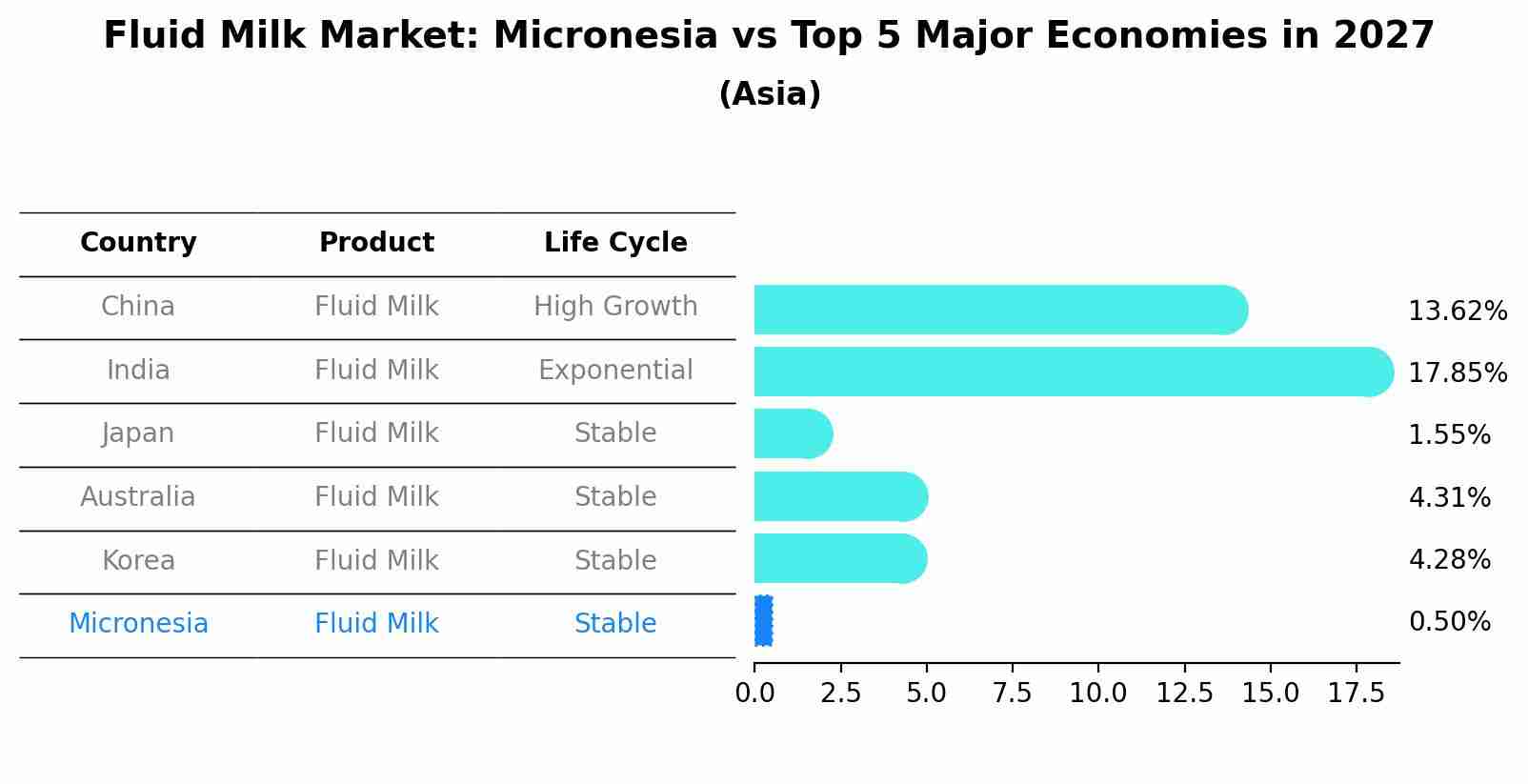 Fluid Milk Market: Micronesia vs Top 5 Major Economies in 2027
(Asia)

| Country | Product | Life Cycle | |
|---|---|---|---|
| China | Fluid Milk | High Growth | 13.62% |
| India | Fluid Milk | Exponential | 17.85% |
| Japan | Fluid Milk | Stable | 1.55% |
| Australia | Fluid Milk | Stable | 4.31% |
| Korea | Fluid Milk | Stable | 4.28% |
| Micronesia | Fluid Milk | Stable | 0.50% |

0.0 2.5 5.0 7.5 10.0 12.5 15.0 17.5